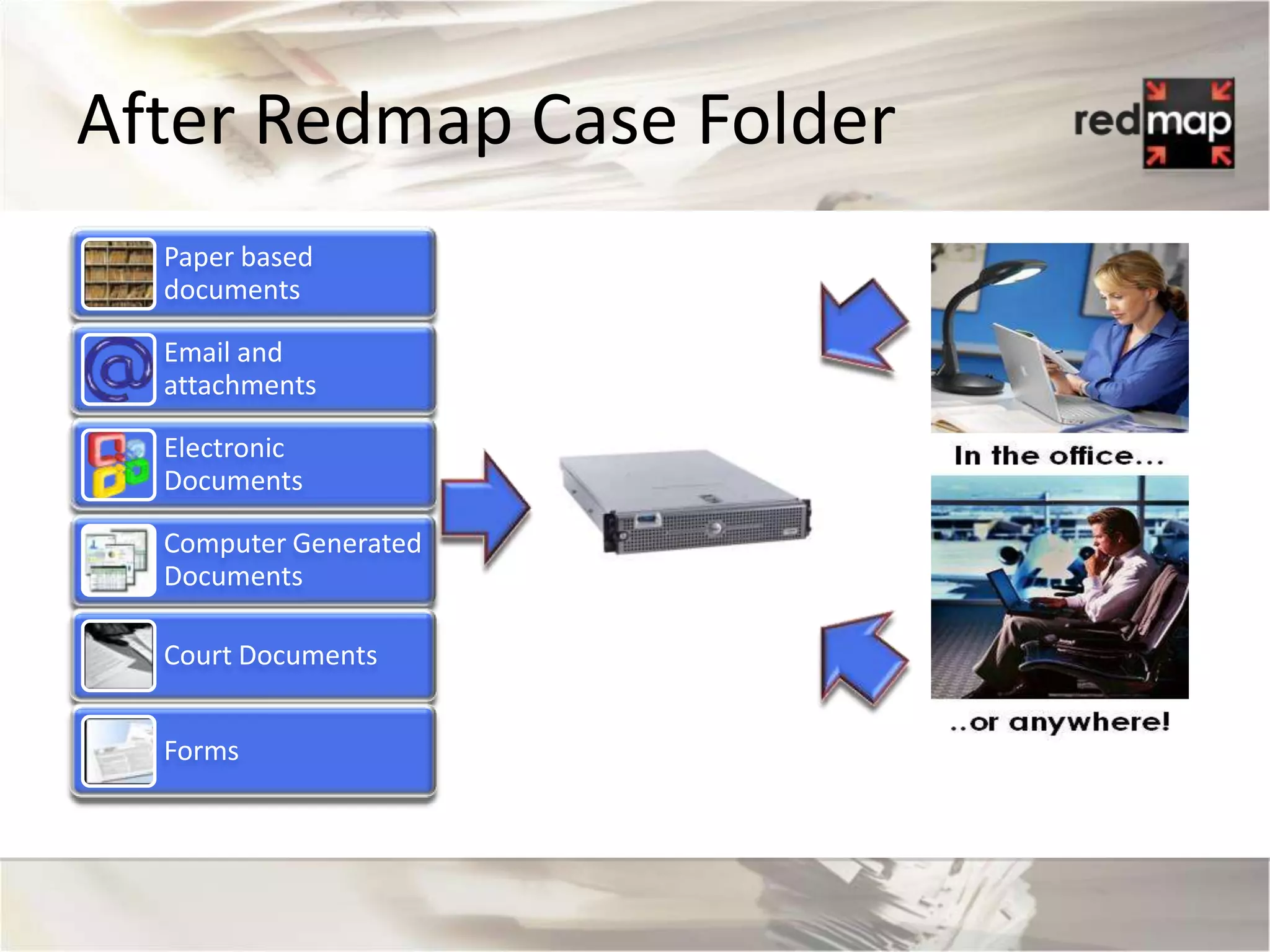 After Redmap Case Folder

redmap

Paper based documents

Email and attachments

Electronic Documents

Computer Generated Documents

Court Documents

Forms

In the office...

..or anywhere!